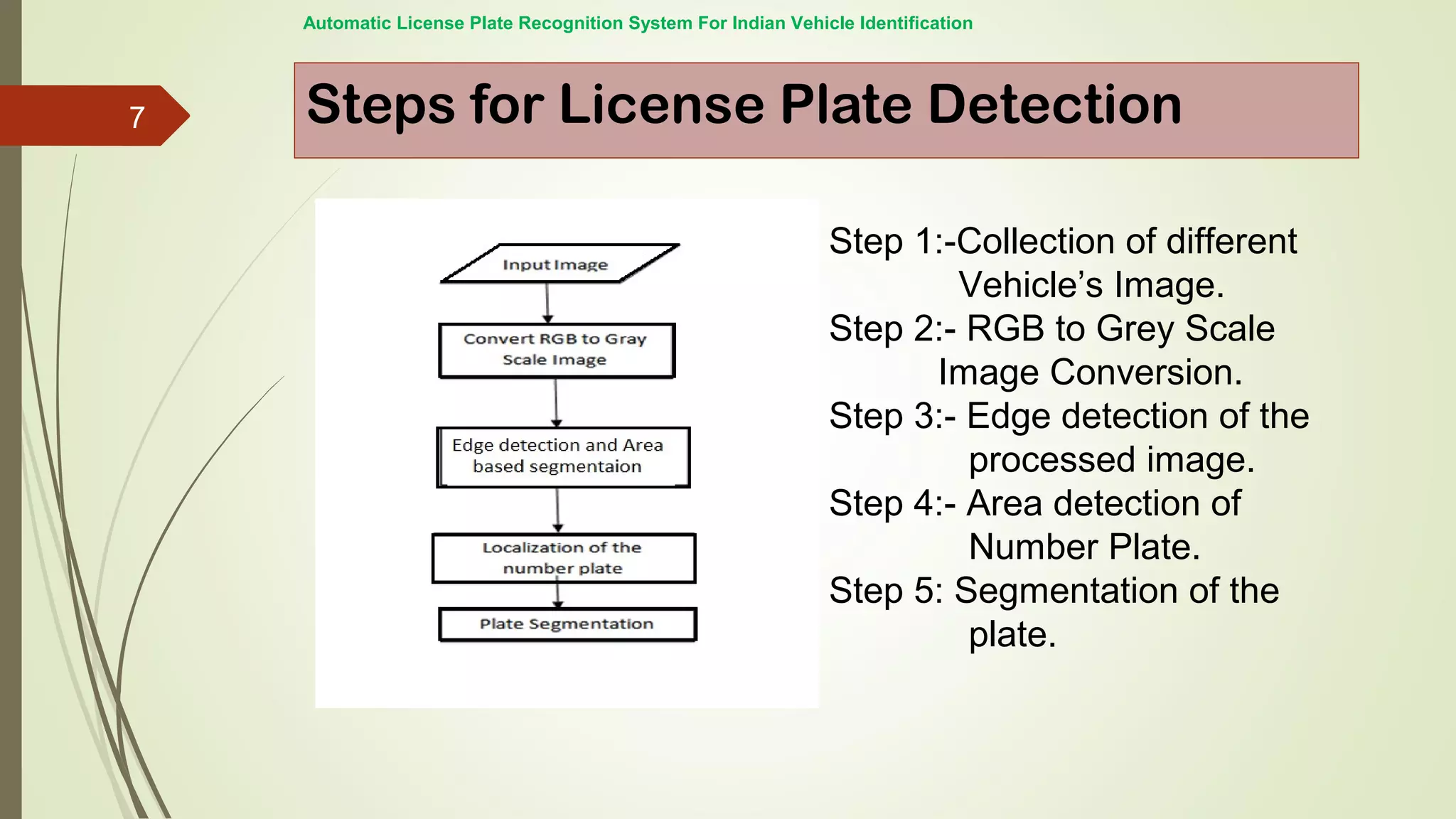 Automatic License Plate Recognition System For Indian Vehicle Identification

7

Steps for License Plate Detection

Input Image

Convert RGB to Gray Scale Image

Edge detection and Area based segmentaion

Localization of the number plate

Plate Segmentation

Step 1:-Collection of different Vehicle’s Image.
Step 2:- RGB to Grey Scale Image Conversion.
Step 3:- Edge detection of the processed image.
Step 4:- Area detection of Number Plate.
Step 5: Segmentation of the plate.